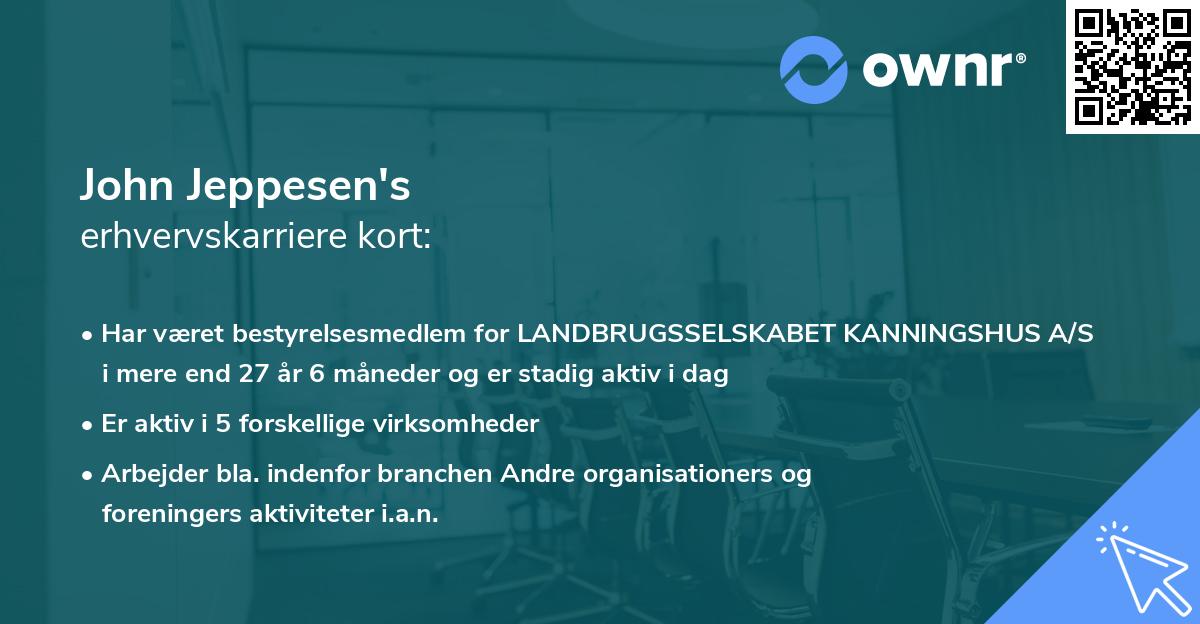 ownr®

John Jeppesen's
erhvervskarriere kort:

• Har været bestyrelsesmedlem for LANDBRUGSSELSKABET KANNINGSHUS A/S i mere end 27 år 6 måneder og er stadig aktiv i dag
• Er aktiv i 5 forskellige virksomheder
• Arbejder bla. indenfor branchen Andre organisationers og foreningers aktiviteter i.a.n.